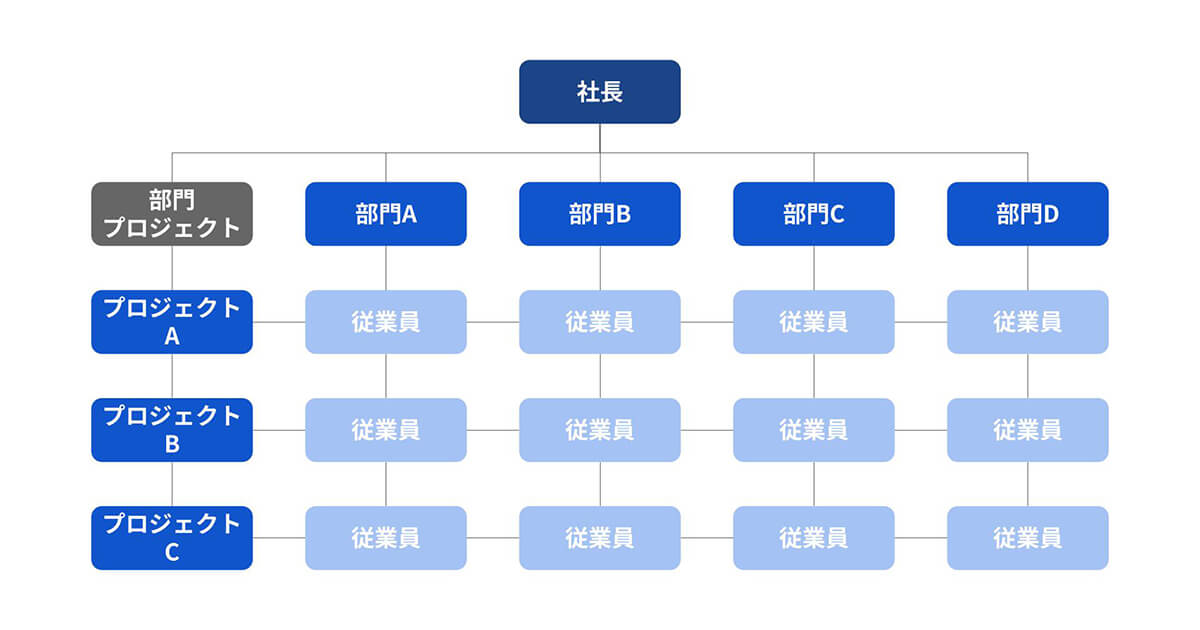 社長

部門
プロジェクト

部門A

部門B

部門C

部門D

プロジェクト
A

従業員

従業員

従業員

従業員

プロジェクト
B

従業員

従業員

従業員

従業員

プロジェクト
C

従業員

従業員

従業員

従業員